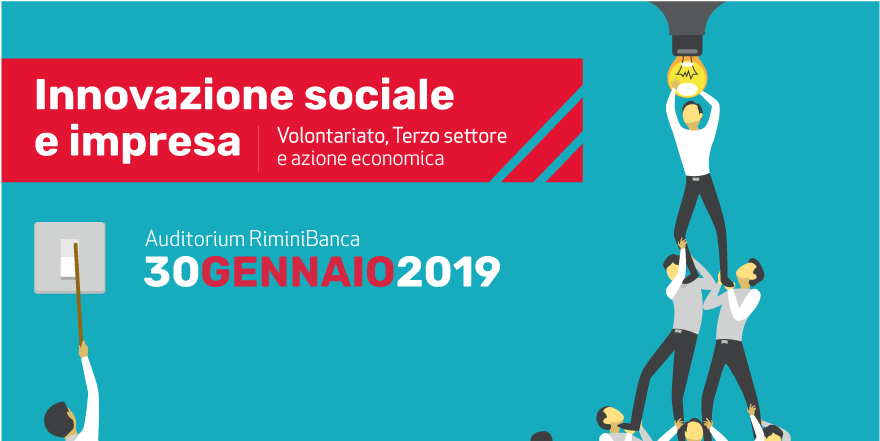 Innovazione sociale e impresa

Volontariato, Terzo settore e azione economica

Auditorium RiminiBanca

30GENNAIO2019